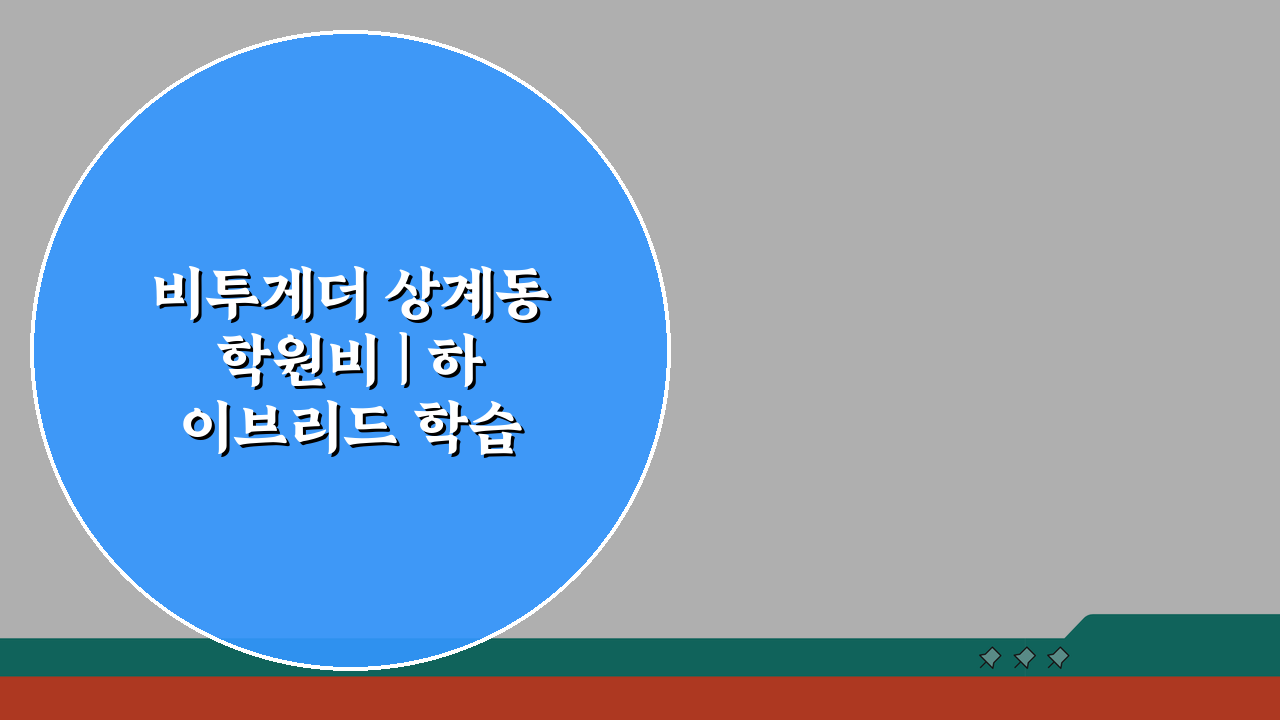 비투게더 상계동 학원비 | 하이브리드 학습